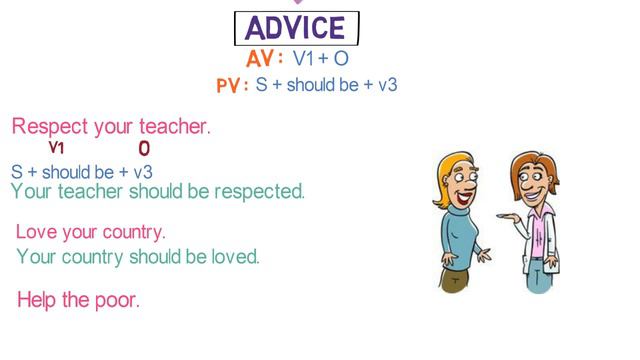 ADVICE

AV: V1 + O

PV: S + should be + v3

Respect your teacher.
V1 O

S + should be + v3
Your teacher should be respected.

Love your country.
Your country should be loved.

Help the poor.